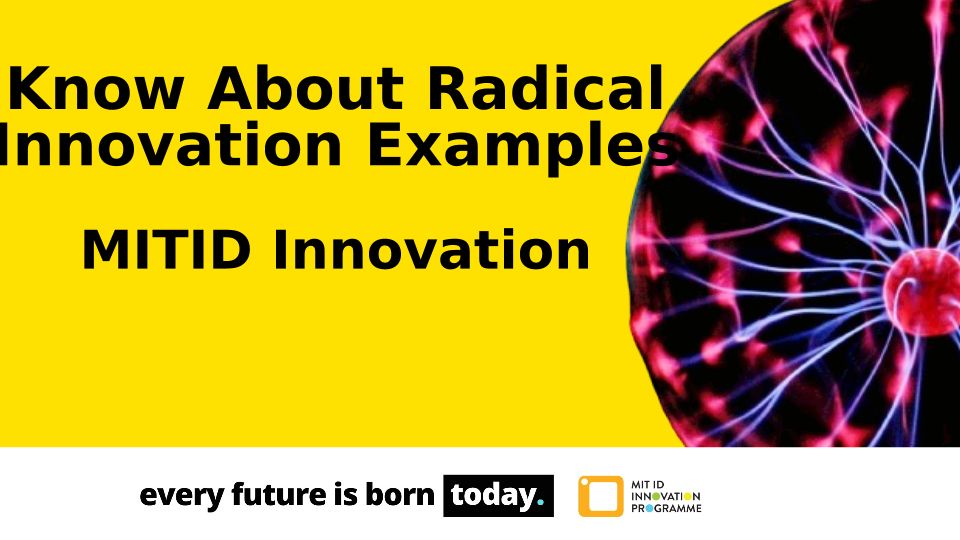 Know About Radical Innovation Examples

MITID Innovation

every future is born today.

MIT ID INNOVATION PROGRAMME